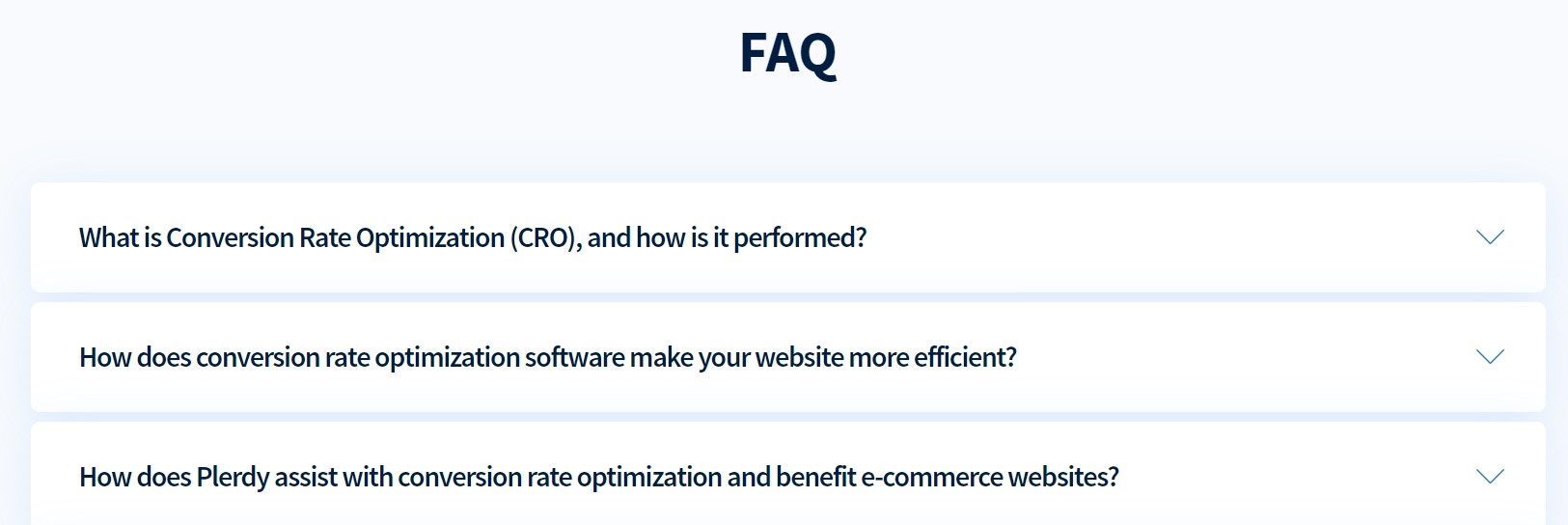 FAQ

What is Conversion Rate Optimization (CRO), and how is it performed?

How does conversion rate optimization software make your website more efficient?

How does Plerdy assist with conversion rate optimization and benefit e-commerce websites?